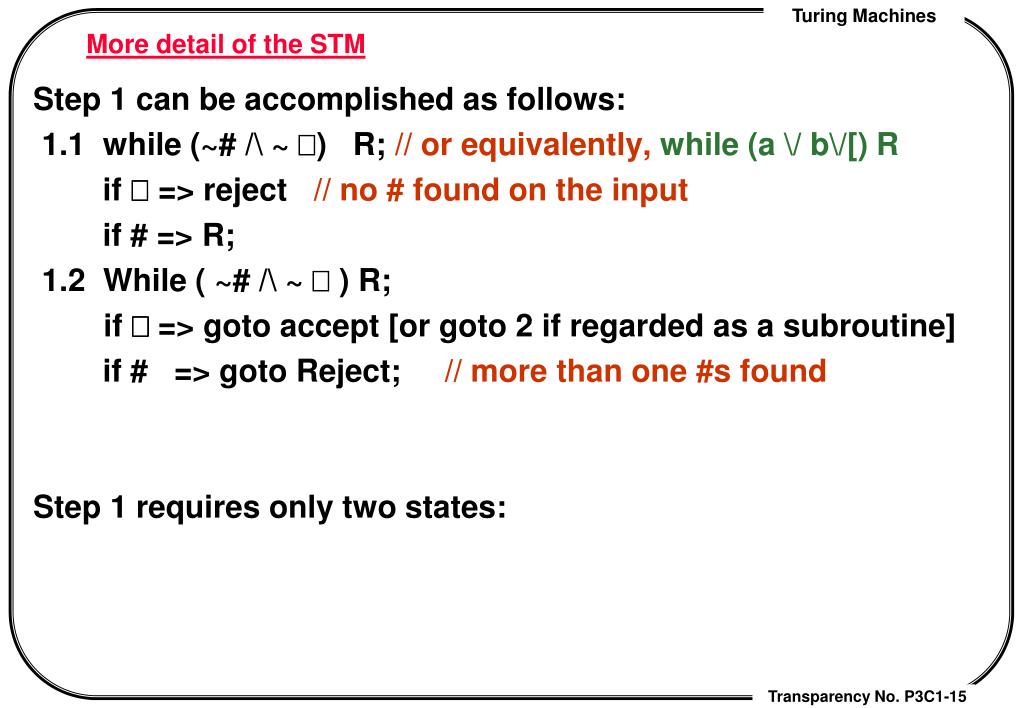 Turing Machines

More detail of the STM

Step 1 can be accomplished as follows:

1.1 while (~# /\ ~ □) R; // or equivalently, while (a \/ b\/[) R

if □ => reject // no # found on the input

if # => R;

1.2 While ( ~# /\ ~ □ ) R;

if □ => goto accept [or goto 2 if regarded as a subroutine]

if # => goto Reject; // more than one #s found

Step 1 requires only two states:

Transparency No. P3C1-15